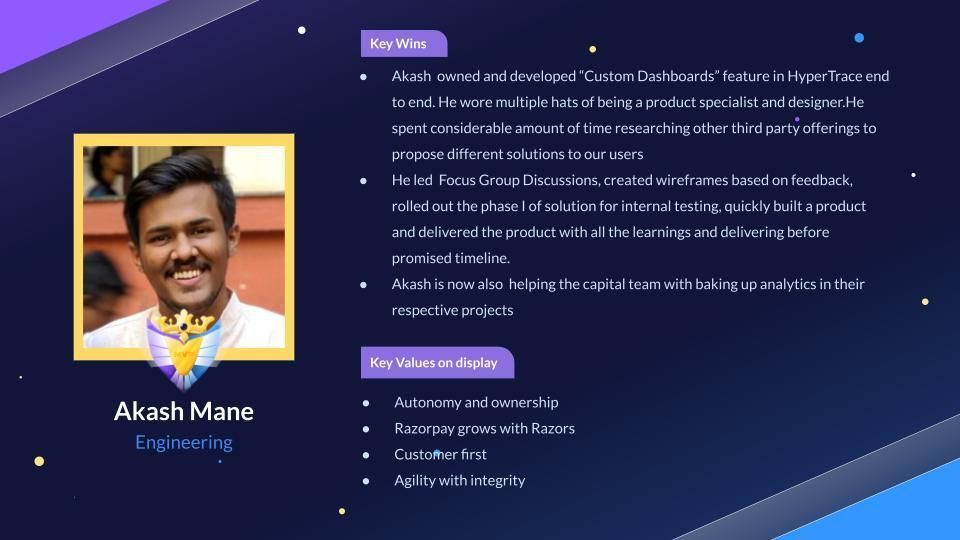 Akash Mane
Engineering

Key Wins

- Akash owned and developed “Custom Dashboards” feature in HyperTrace end to end. He wore multiple hats of being a product specialist and designer.He spent considerable amount of time researching other third party offerings to propose different solutions to our users
- He led Focus Group Discussions, created wireframes based on feedback, rolled out the phase I of solution for internal testing, quickly built a product and delivered the product with all the learnings and delivering before promised timeline.
- Akash is now also helping the capital team with baking up analytics in their respective projects

Key Values on display

- Autonomy and ownership
- Razorpay grows with Razors
- Customer first
- Agility with integrity